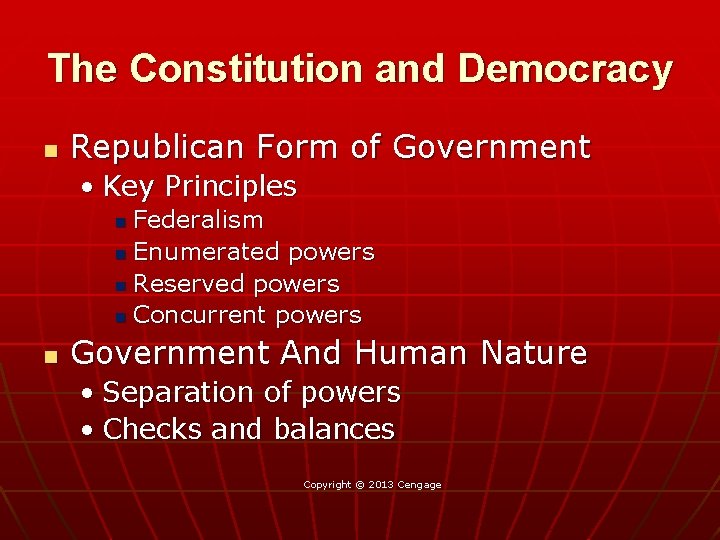 The Constitution and Democracy

- Republican Form of Government
  - Key Principles
    - Federalism
    - Enumerated powers
    - Reserved powers
    - Concurrent powers
- Government And Human Nature
  - Separation of powers
  - Checks and balances

Copyright © 2013 Cengage